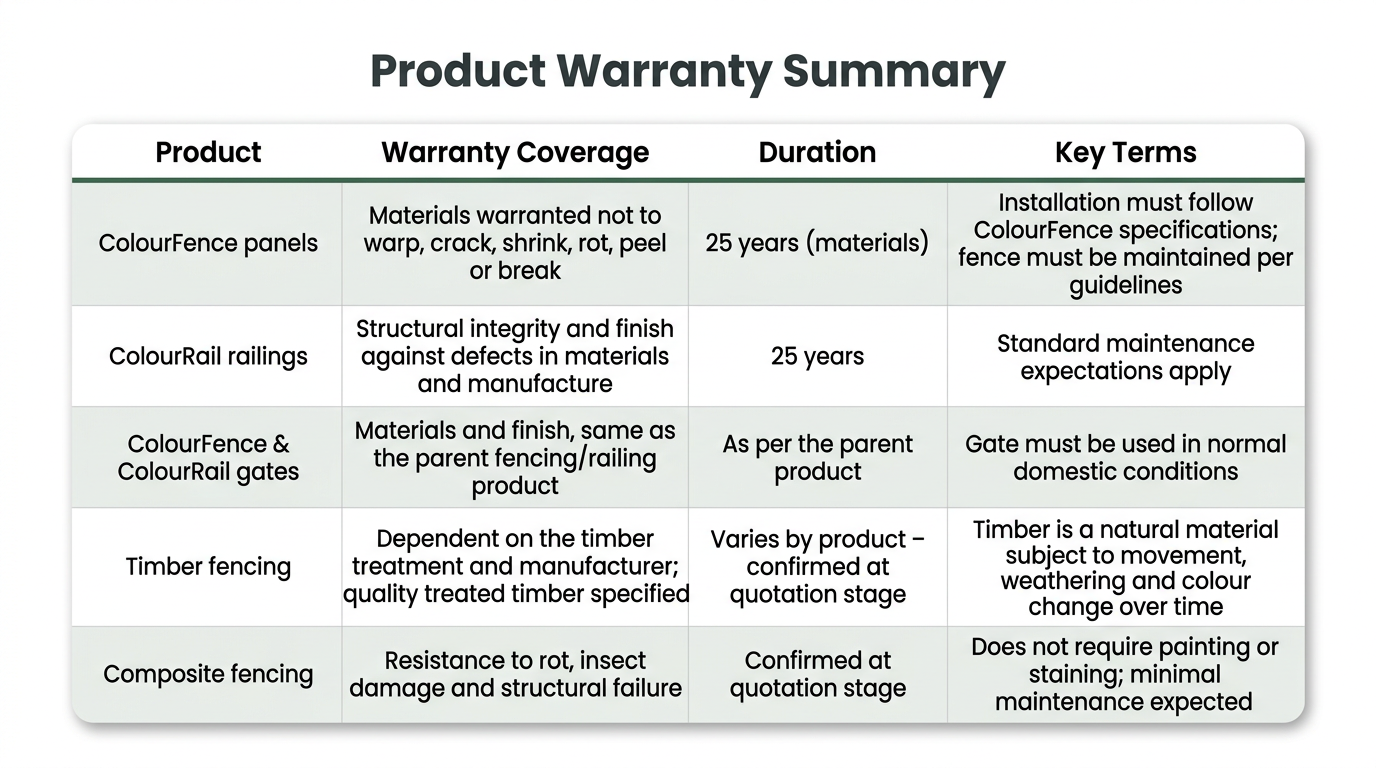 Product Warranty Summary

| Product | Warranty Coverage | Duration | Key Terms |
|---|---|---|---|
| ColourFence panels | Materials warranted not to warp, crack, shrink, rot, peel or break | 25 years (materials) | Installation must follow ColourFence specifications; fence must be maintained per guidelines |
| ColourRail railings | Structural integrity and finish against defects in materials and manufacture | 25 years | Standard maintenance expectations apply |
| ColourFence & ColourRail gates | Materials and finish, same as the parent fencing/railing product | As per the parent product | Gate must be used in normal domestic conditions |
| Timber fencing | Dependent on the timber treatment and manufacturer; quality treated timber specified | Varies by product – confirmed at quotation stage | Timber is a natural material subject to movement, weathering and colour change over time |
| Composite fencing | Resistance to rot, insect damage and structural failure | Confirmed at quotation stage | Does not require painting or staining; minimal maintenance expected |